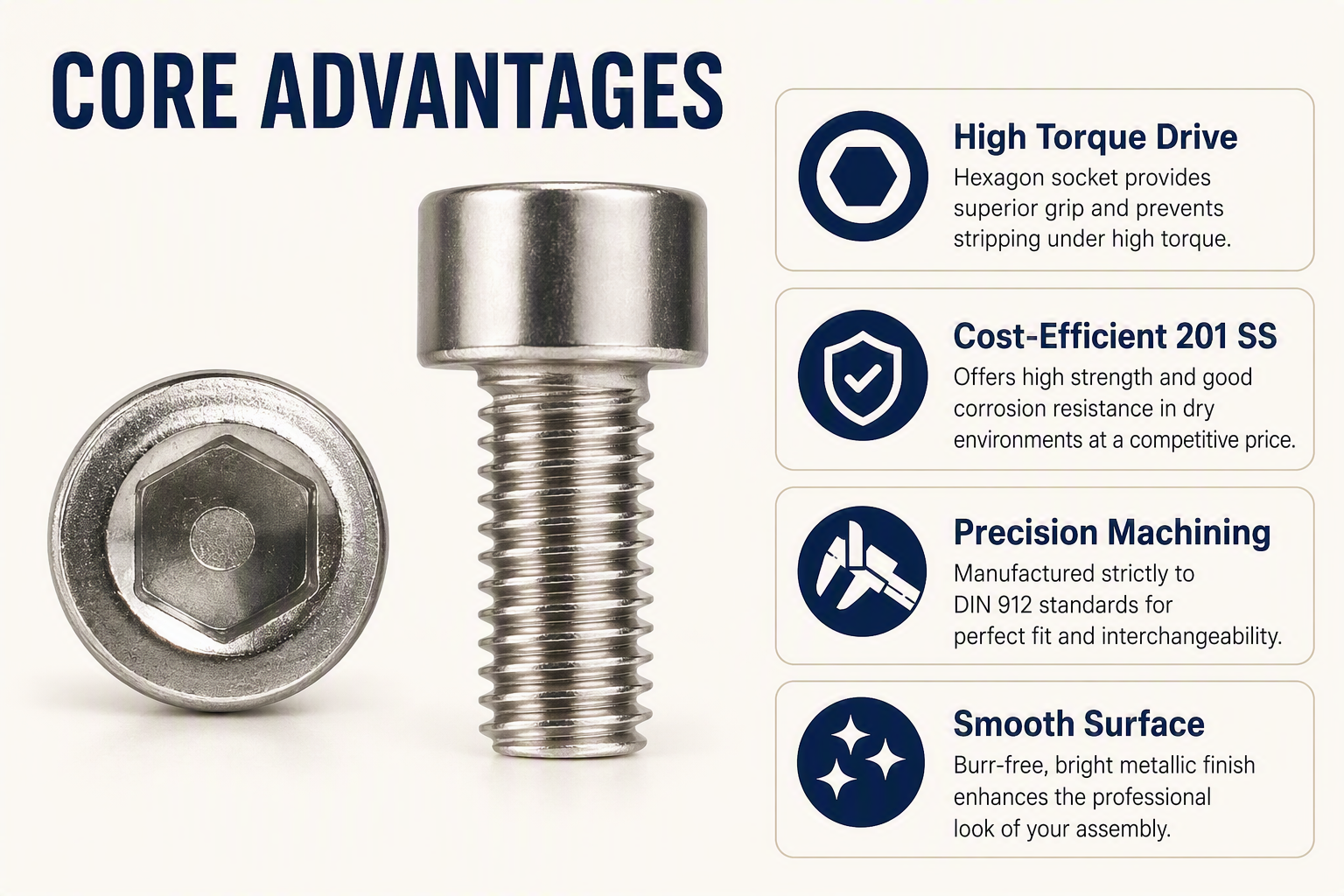 CORE ADVANTAGES

High Torque Drive
Hexagon socket provides superior grip and prevents stripping under high torque.

Cost-Efficient 201 SS
Offers high strength and good corrosion resistance in dry environments at a competitive price.

Precision Machining
Manufactured strictly to DIN 912 standards for perfect fit and interchangeability.

Smooth Surface
Burr-free, bright metallic finish enhances the professional look of your assembly.